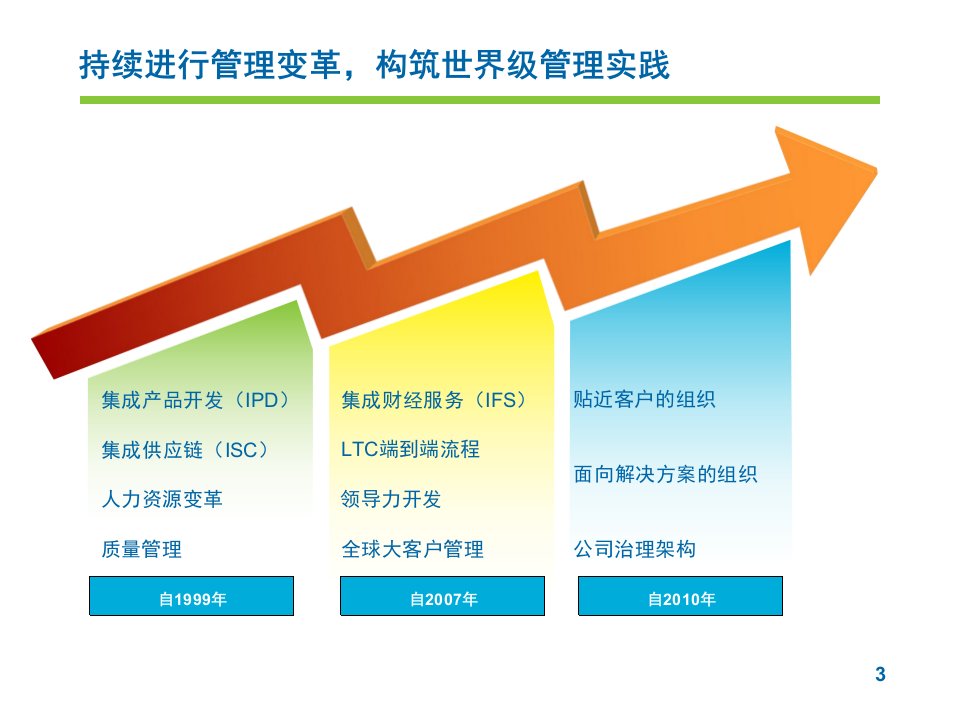 持续进行管理变革，构筑世界级管理实践

集成产品开发（IPD）

集成供应链（ISC）

人力资源变革

质量管理

自1999年

集成财经服务（IFS）

LTC端到端流程

领导力开发

全球大客户管理

自2007年

贴近客户的组织

面向解决方案的组织

公司治理架构

自2010年

3